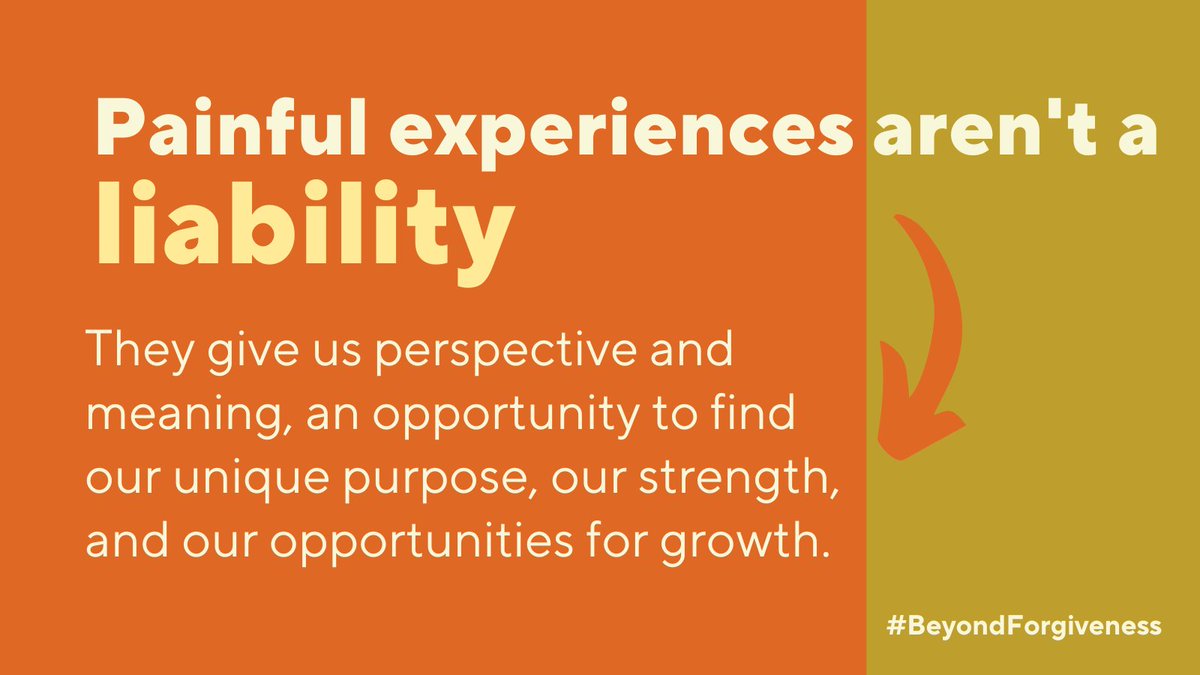 Painful experiences aren't a liability

They give us perspective and meaning, an opportunity to find our unique purpose, our strength, and our opportunities for growth.

#BeyondForgiveness